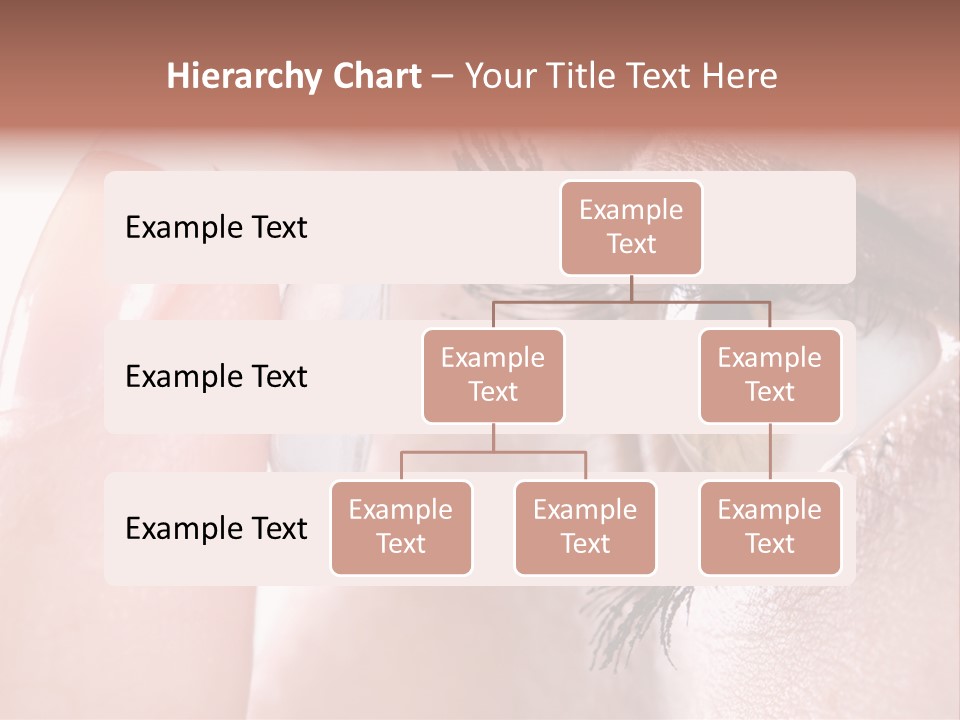 Hierarchy Chart – Your Title Text Here

Example Text

Example Text

Example Text

Example Text

Example Text

Example Text

Example Text

Example Text

Example Text